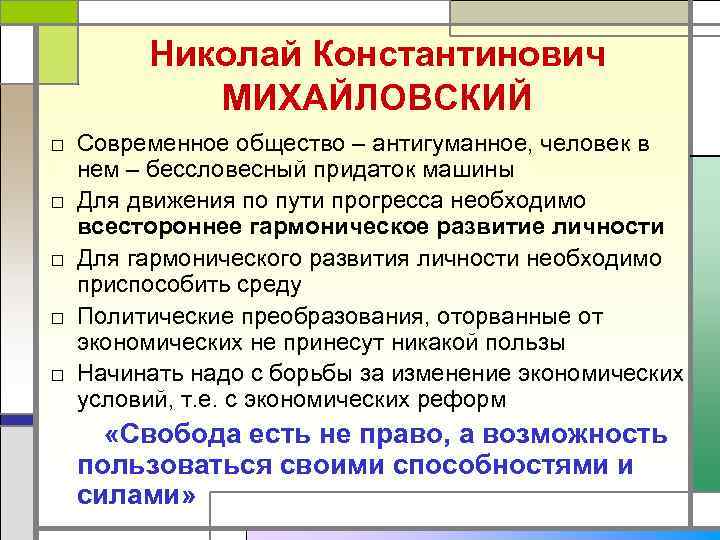 Николай Константинович МИХАЙЛОВСКИЙ

□ Современное общество – антигуманное, человек в нем – бессловесный придаток машины

□ Для движения по пути прогресса необходимо всестороннее гармоническое развитие личности

□ Для гармонического развития личности необходимо приспособить среду

□ Политические преобразования, оторванные от экономических не принесут никакой пользы

□ Начинать надо с борьбы за изменение экономических условий, т.е. с экономических реформ

«Свобода есть не право, а возможность пользоваться своими способностями и силами»